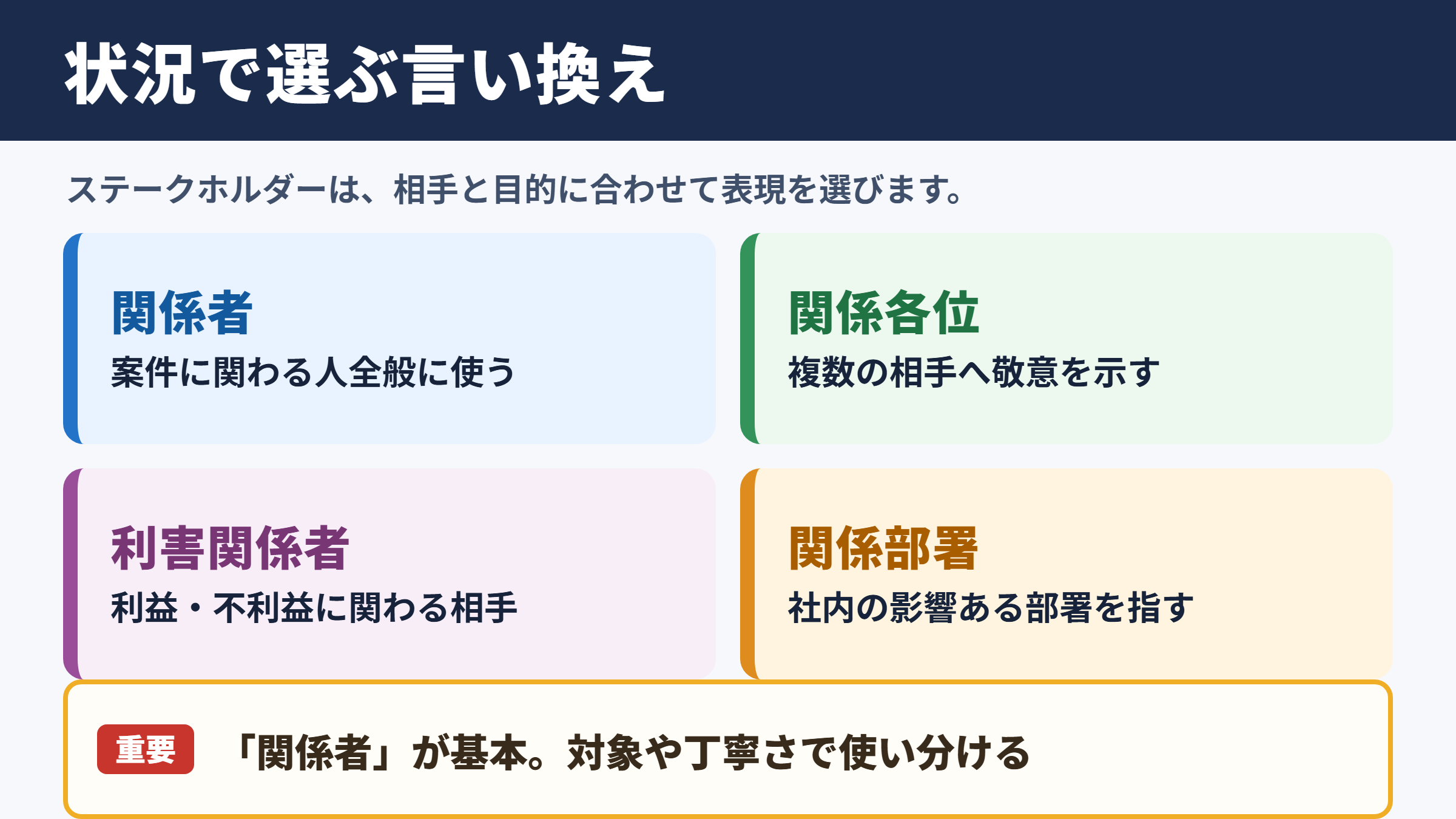 状況で選ぶ言い換え

ステークホルダーは、相手と目的に合わせて表現を選びます。

関係者
案件に関わる人全般に使う

関係各位
複数の相手へ敬意を示す

利害関係者
利益・不利益に関わる相手

関係部署
社内の影響ある部署を指す

重要 「関係者」が基本。対象や丁寧さで使い分ける